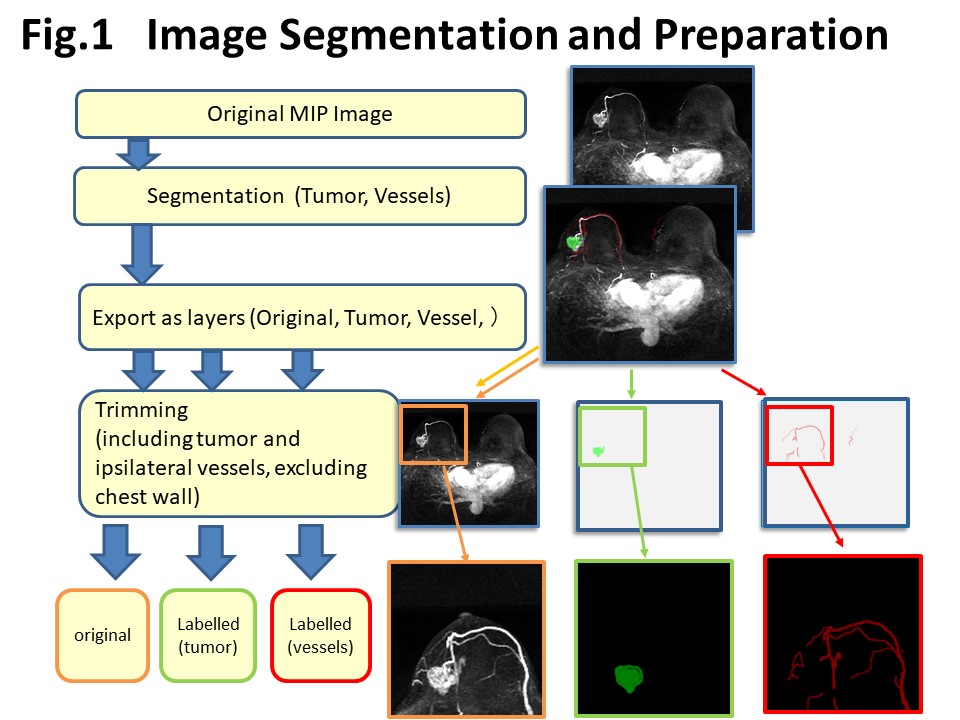 Fig.1 Image Segmentation and Preparation

Original MIP Image

Segmentation (Tumor, Vessels)

Export as layers (Original, Tumor, Vessel, )

Trimming
(including tumor and ipsilateral vessels, excluding chest wall)

original

Labelled (tumor)

Labelled (vessels)